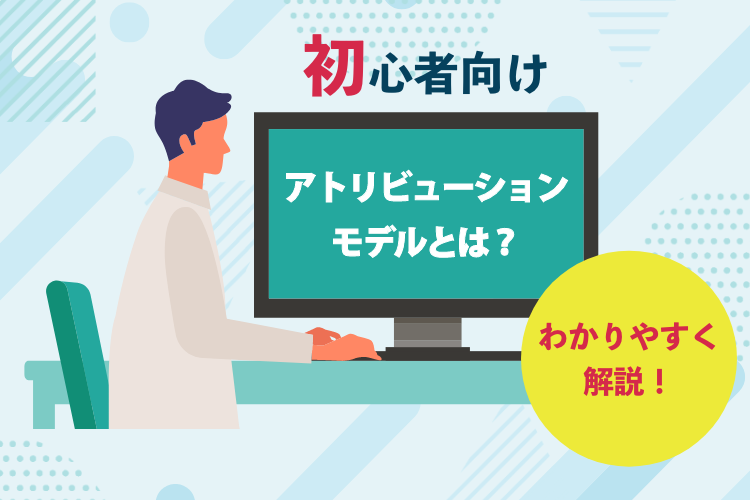 初心者向け

アトリビューションモデルとは？

わかりやすく解説！